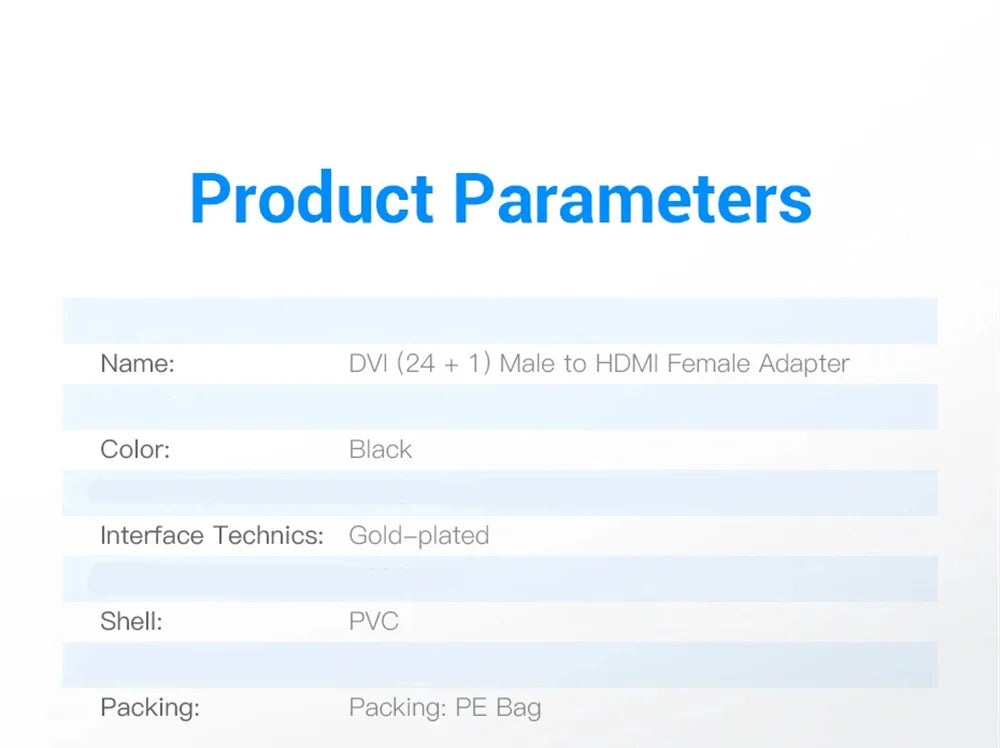 Product Parameters

| Name: | DVI (24 + 1) Male to HDMI Female Adapter |
|---|---|
| Color: | Black |
| Interface Technics: | Gold-plated |
| Shell: | PVC |
| Packing: | Packing: PE Bag |